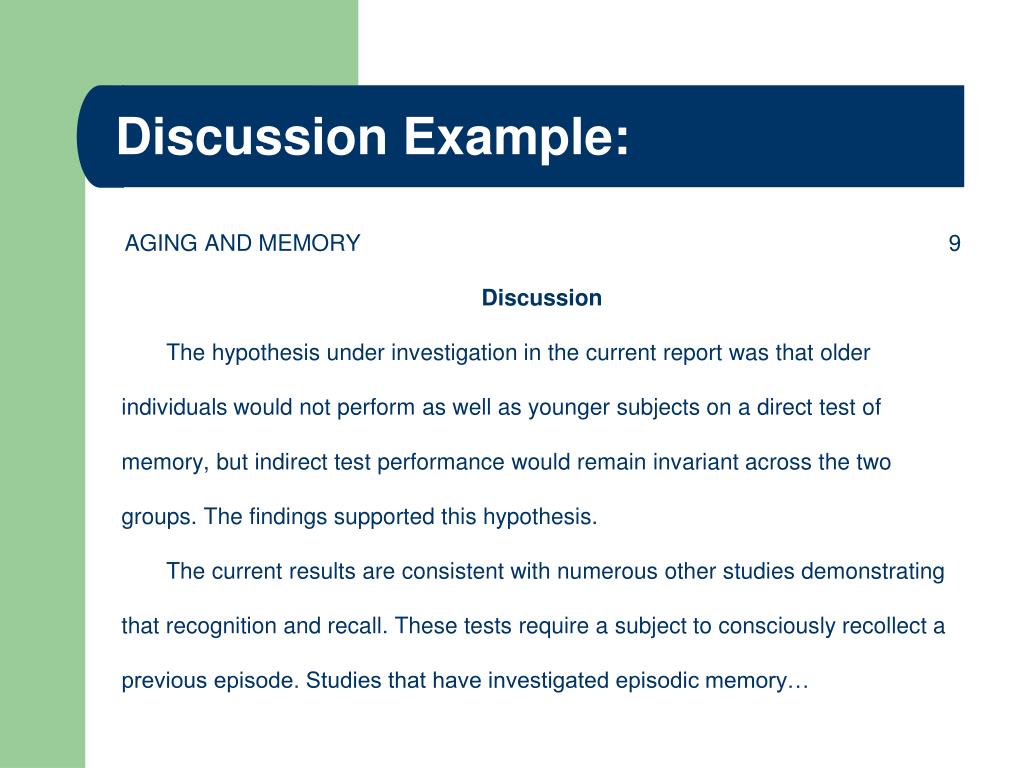 Discussion Example:

AGING AND MEMORY 9

Discussion

The hypothesis under investigation in the current report was that older individuals would not perform as well as younger subjects on a direct test of memory, but indirect test performance would remain invariant across the two groups. The findings supported this hypothesis.

The current results are consistent with numerous other studies demonstrating that recognition and recall. These tests require a subject to consciously recollect a previous episode. Studies that have investigated episodic memory…